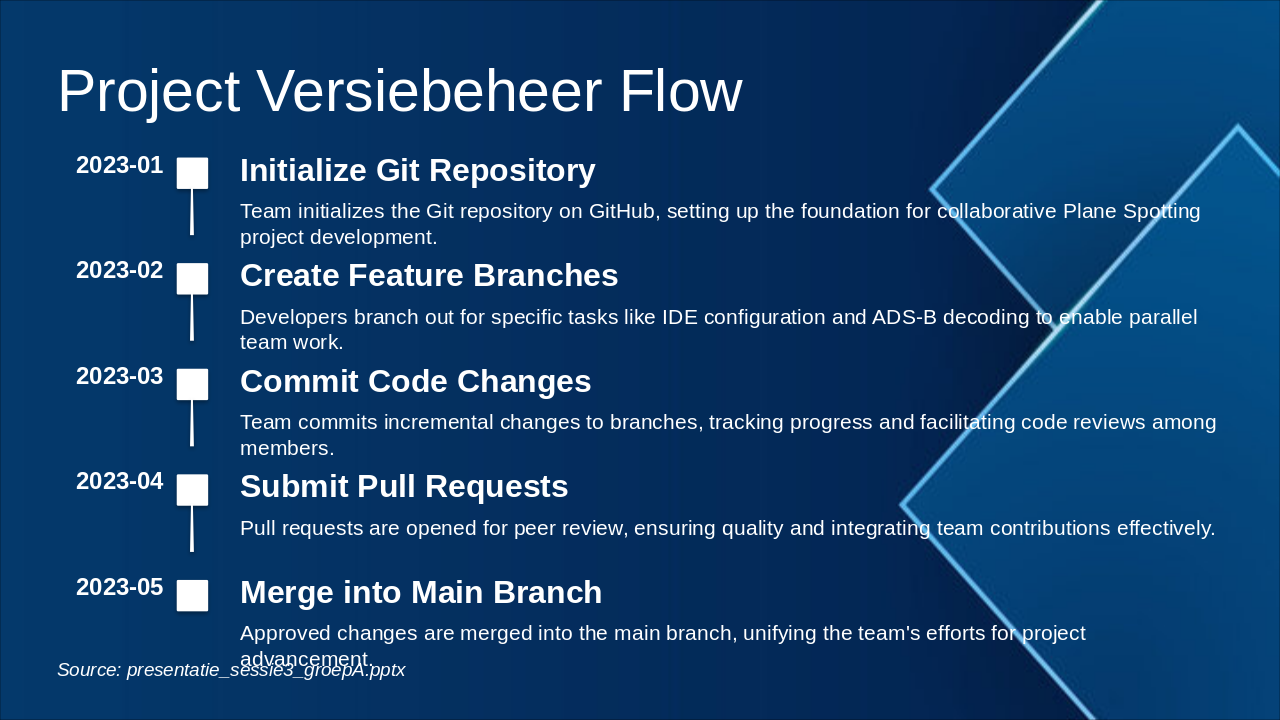 Project Versiebeheer Flow

2023-01

Initialize Git Repository

Team initializes the Git repository on GitHub, setting up the foundation for collaborative Plane Spotting project development.

2023-02

Create Feature Branches

Developers branch out for specific tasks like IDE configuration and ADS-B decoding to enable parallel team work.

2023-03

Commit Code Changes

Team commits incremental changes to branches, tracking progress and facilitating code reviews among members.

2023-04

Submit Pull Requests

Pull requests are opened for peer review, ensuring quality and integrating team contributions effectively.

2023-05

Merge into Main Branch

Approved changes are merged into the main branch, unifying the team's efforts for project advancement.

Source: presentatie_sessie3_groepA.pptx